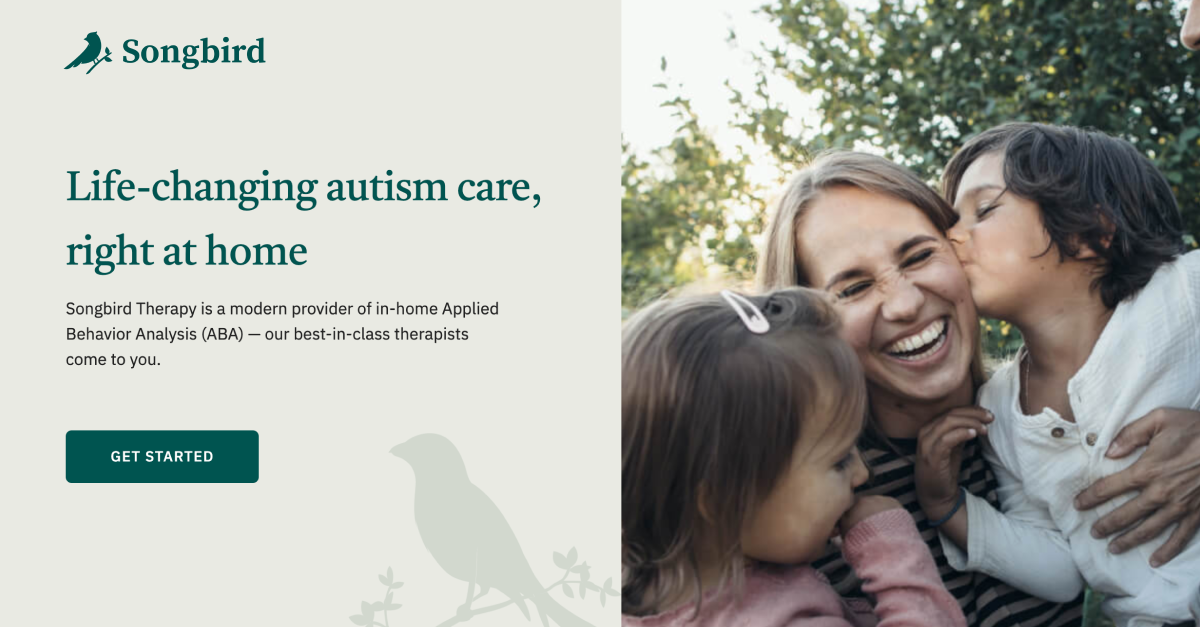 Songbird

Life-changing autism care, right at home

Songbird Therapy is a modern provider of in-home Applied Behavior Analysis (ABA) — our best-in-class therapists come to you.

GET STARTED